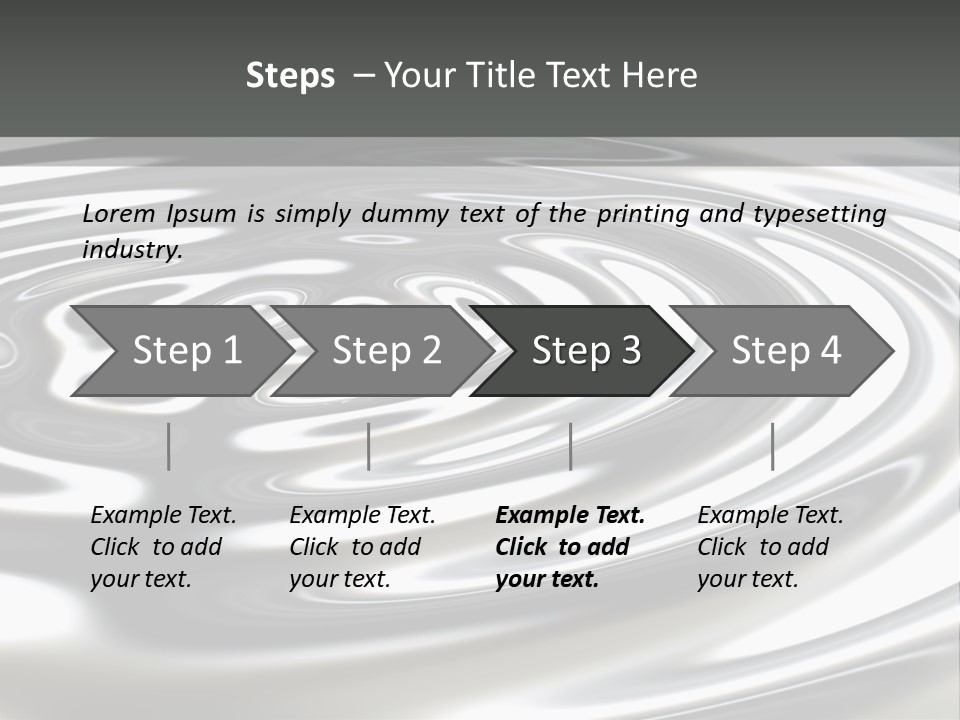 Steps – Your Title Text Here

Lorem Ipsum is simply dummy text of the printing and typesetting industry.

Step 1

Step 2

Step 3

Step 4

Example Text. Click to add your text.

Example Text. Click to add your text.

Example Text. Click to add your text.

Example Text. Click to add your text.